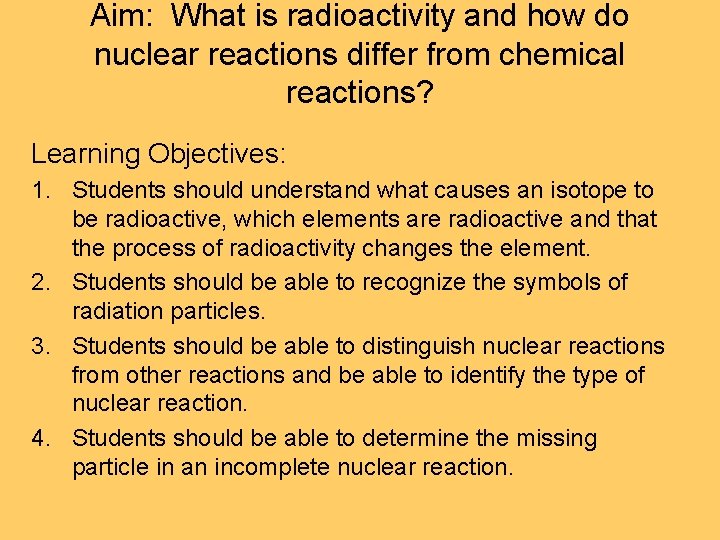 Aim: What is radioactivity and how do nuclear reactions differ from chemical reactions?

Learning Objectives:

1. Students should understand what causes an isotope to be radioactive, which elements are radioactive and that the process of radioactivity changes the element.
2. Students should be able to recognize the symbols of radiation particles.
3. Students should be able to distinguish nuclear reactions from other reactions and be able to identify the type of nuclear reaction.
4. Students should be able to determine the missing particle in an incomplete nuclear reaction.